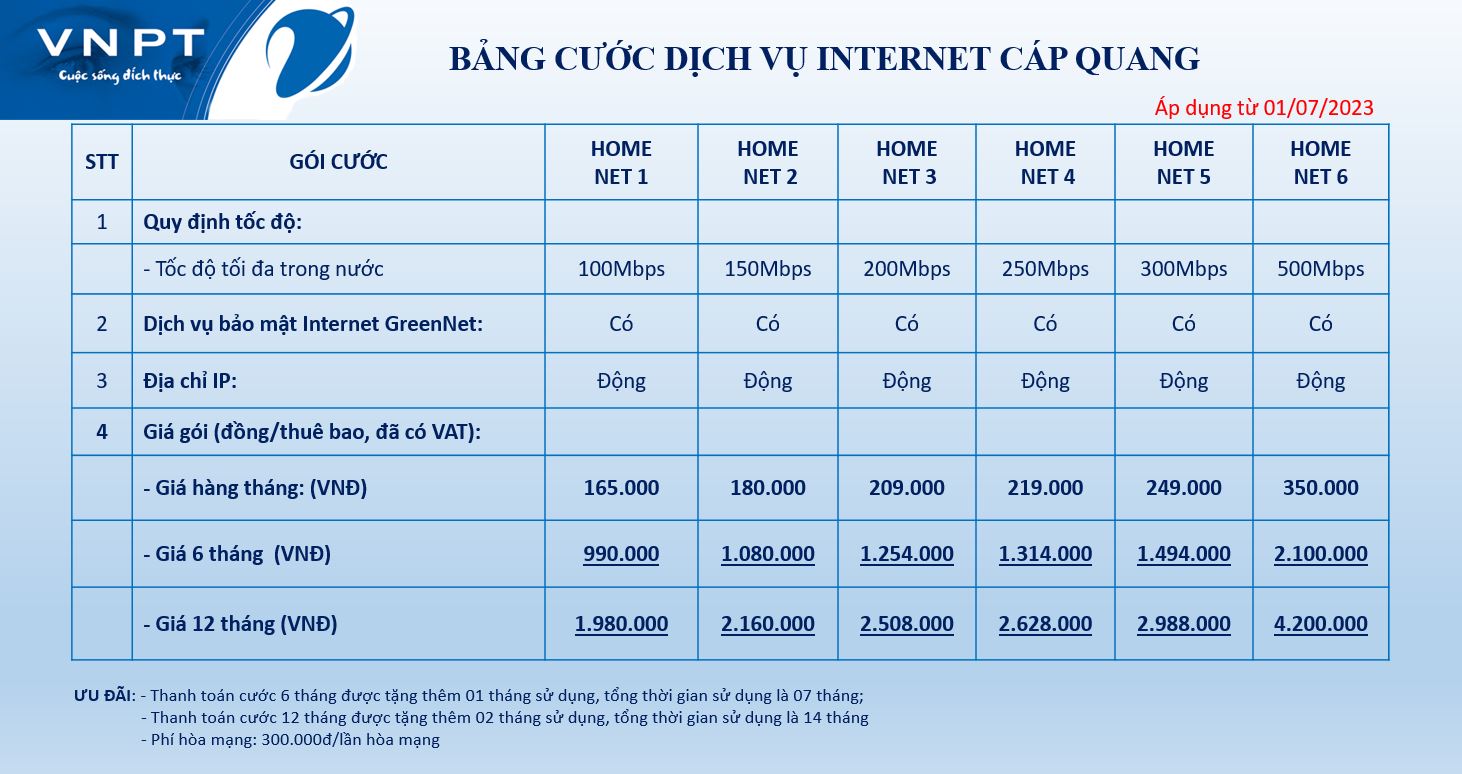 VNPT
Cuộc sống đích thực

BẢNG CƯỚC DỊCH VỤ INTERNET CÁP QUANG

Áp dụng từ 01/07/2023

| STT | GÓI CƯỚC | HOME NET 1 | HOME NET 2 | HOME NET 3 | HOME NET 4 | HOME NET 5 | HOME NET 6 |
|---|---|---|---|---|---|---|---|
| 1 | Quy định tốc độ: | | | | | | |
| | - Tốc độ tối đa trong nước | 100Mbps | 150Mbps | 200Mbps | 250Mbps | 300Mbps | 500Mbps |
| 2 | Dịch vụ bảo mật Internet GreenNet: | Có | Có | Có | Có | Có | Có |
| 3 | Địa chỉ IP: | Động | Động | Động | Động | Động | Động |
| 4 | Giá gói (đồng/thuê bao, đã có VAT): | | | | | | |
| | - Giá hàng tháng: (VNĐ) | 165.000 | 180.000 | 209.000 | 219.000 | 249.000 | 350.000 |
| | - Giá 6 tháng (VNĐ) | 990.000 | 1.080.000 | 1.254.000 | 1.314.000 | 1.494.000 | 2.100.000 |
| | - Giá 12 tháng (VNĐ) | 1.980.000 | 2.160.000 | 2.508.000 | 2.628.000 | 2.988.000 | 4.200.000 |

ƯU ĐÃI: - Thanh toán cước 6 tháng được tặng thêm 01 tháng sử dụng, tổng thời gian sử dụng là 07 tháng;
- Thanh toán cước 12 tháng được tặng thêm 02 tháng sử dụng, tổng thời gian sử dụng là 14 tháng
- Phí hòa mạng: 300.000đ/lần hòa mạng